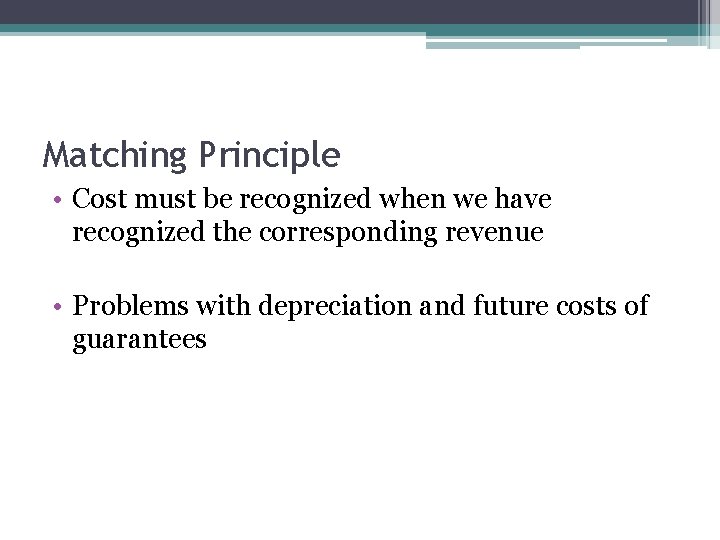 Matching Principle

• Cost must be recognized when we have recognized the corresponding revenue

• Problems with depreciation and future costs of guarantees